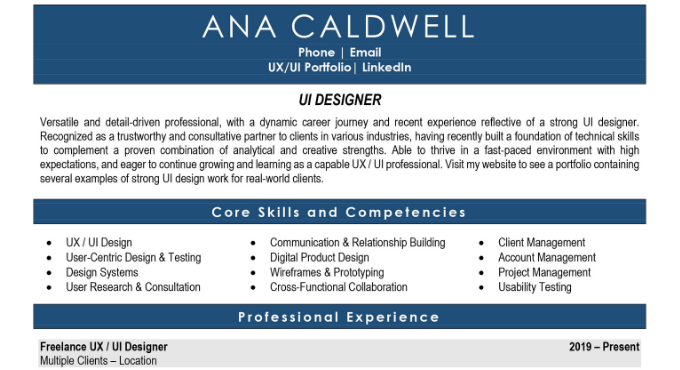 ANA CALDWELL

Phone | Email
UX/UI Portfolio| LinkedIn

UI DESIGNER

Versatile and detail-driven professional, with a dynamic career journey and recent experience reflective of a strong UI designer. Recognized as a trustworthy and consultative partner to clients in various industries, having recently built a foundation of technical skills to complement a proven combination of analytical and creative strengths. Able to thrive in a fast-paced environment with high expectations, and eager to continue growing and learning as a capable UX / UI professional. Visit my website to see a portfolio containing several examples of strong UI design work for real-world clients.

Core Skills and Competencies

- UX / UI Design
- User-Centric Design & Testing
- Design Systems
- User Research & Consultation

- Communication & Relationship Building
- Digital Product Design
- Wireframes & Prototyping
- Cross-Functional Collaboration

- Client Management
- Account Management
- Project Management
- Usability Testing

Professional Experience

Freelance UX / UI Designer 2019 – Present
Multiple Clients – Location